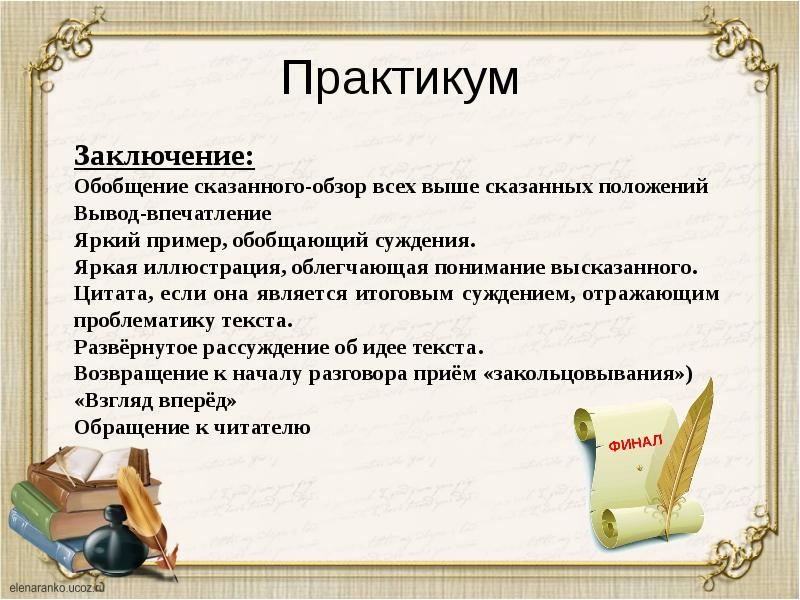 Практикум

Заключение:
Обобщение сказанного-обзор всех выше сказанных положений
Вывод-впечатление
Яркий пример, обобщающий суждения.
Яркая иллюстрация, облегчающая понимание высказанного.
Цитата, если она является итоговым суждением, отражающим проблематику текста.
Развёрнутое рассуждение об идее текста.
Возвращение к началу разговора приём «закольцовывания»)
«Взгляд вперёд»
Обращение к читателю

ФИНАЛ

elenaranko.ucoz.ru